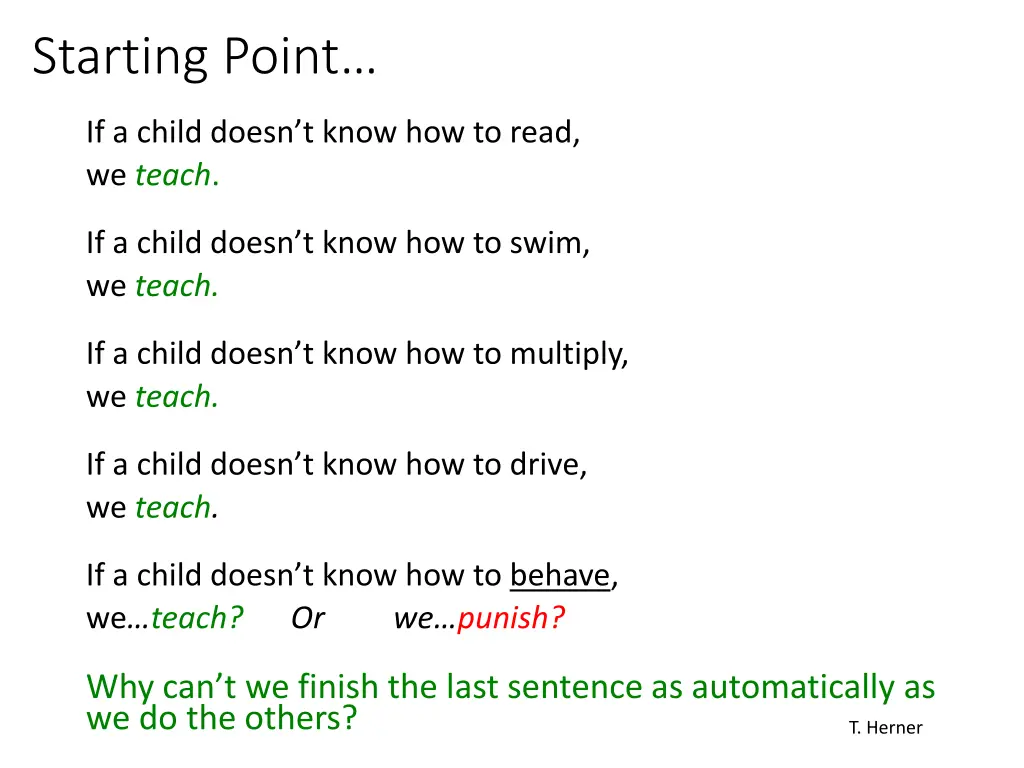 Starting Point…

If a child doesn’t know how to read,
we teach.

If a child doesn’t know how to swim,
we teach.

If a child doesn’t know how to multiply,
we teach.

If a child doesn’t know how to drive,
we teach.

If a child doesn’t know how to behave,
we…teach? Or we…punish?

Why can’t we finish the last sentence as automatically as we do the others?

T. Herner